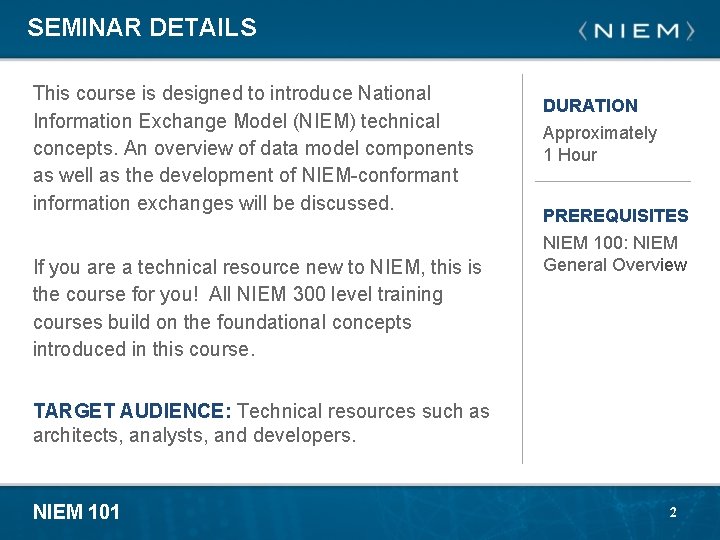 SEMINAR DETAILS

⟨NIEM⟩

This course is designed to introduce National Information Exchange Model (NIEM) technical concepts. An overview of data model components as well as the development of NIEM-conformant information exchanges will be discussed.

If you are a technical resource new to NIEM, this is the course for you! All NIEM 300 level training courses build on the foundational concepts introduced in this course.

TARGET AUDIENCE: Technical resources such as architects, analysts, and developers.

DURATION

Approximately 1 Hour

PREREQUISITES

NIEM 100: NIEM General Overview

NIEM 101

2